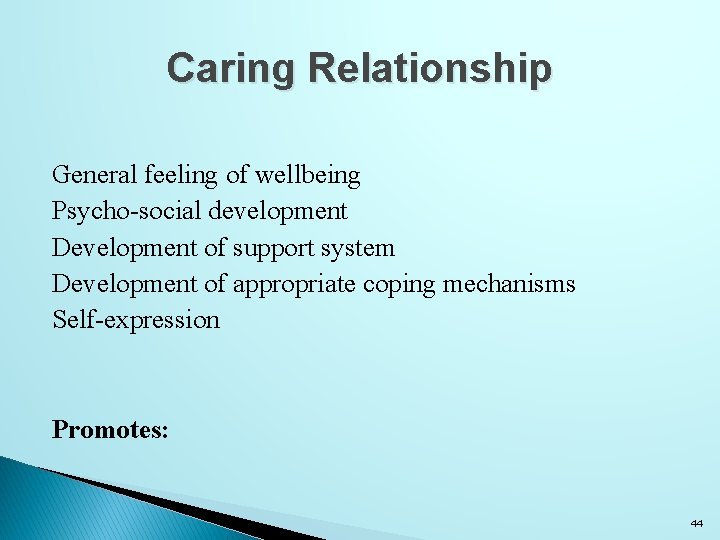 Caring Relationship

General feeling of wellbeing
Psycho-social development
Development of support system
Development of appropriate coping mechanisms
Self-expression

Promotes:

44